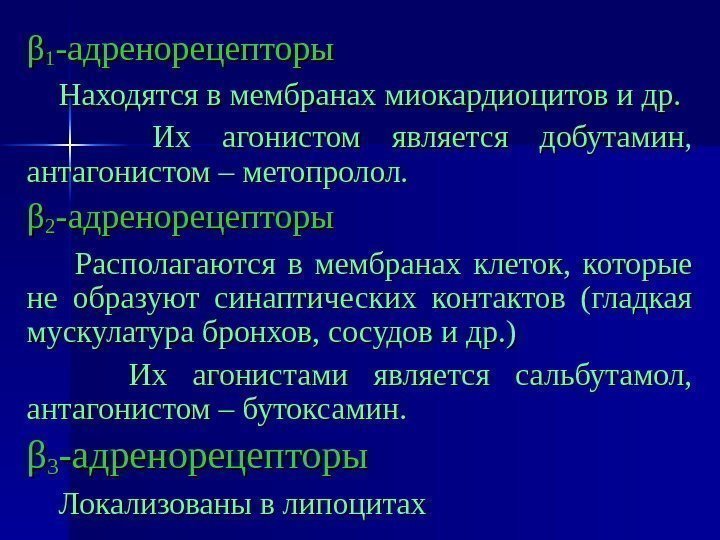 $\beta_1$-адренорецепторы

Находятся в мембранах миокардиоцитов и др.

Их агонистом является добутамин, антагонистом – метопролол.

$\beta_2$-адренорецепторы

Располагаются в мембранах клеток, которые не образуют синаптических контактов (гладкая мускулатура бронхов, сосудов и др.)

Их агонистами является сальбутамол, антагонистом – бутоксамин.

$\beta_3$-адренорецепторы

Локализованы в липоцитах